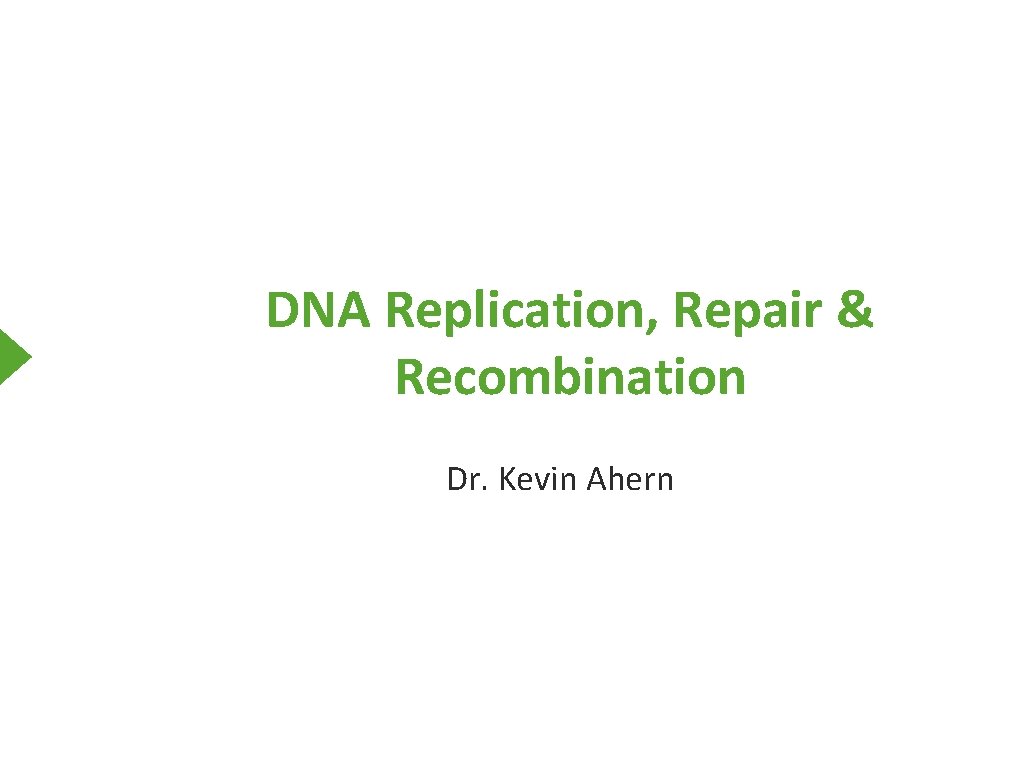 DNA Replication, Repair & Recombination

Dr. Kevin Ahern